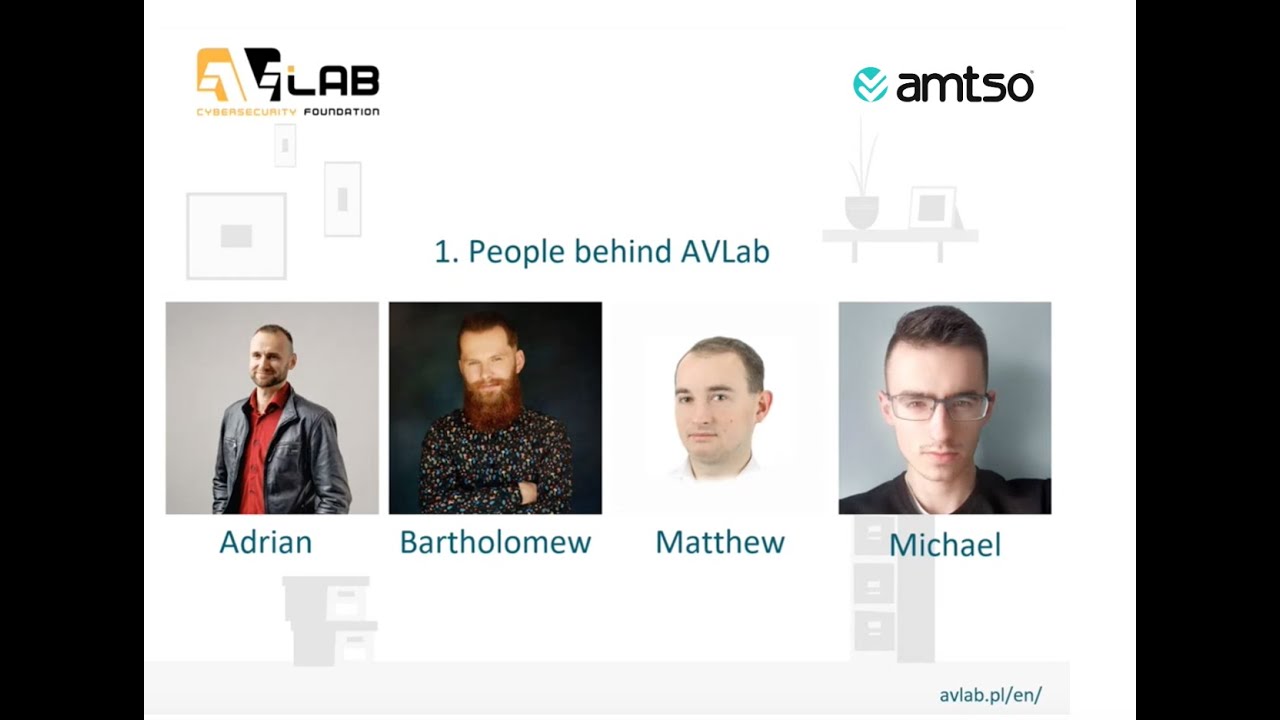 AVLAB
CYBERSECURITY FOUNDATION

amtso

1. People behind AVLab

Adrian

Bartholomew

Matthew

Michael

avlab.pl/en/